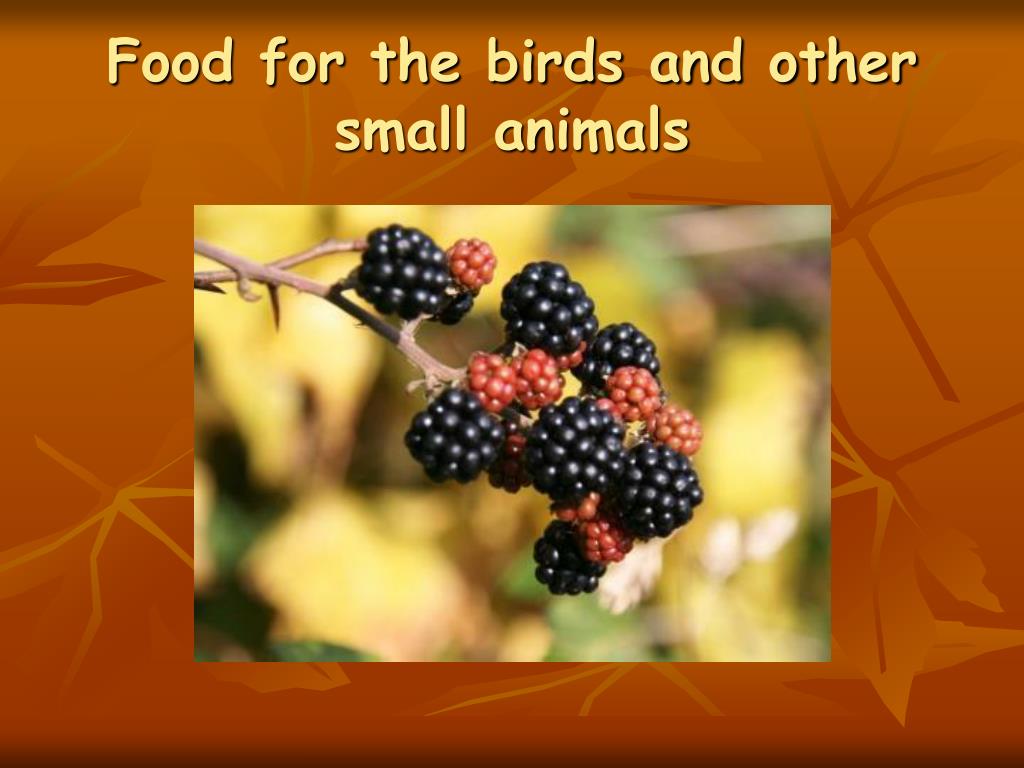 Food for the birds and other small animals